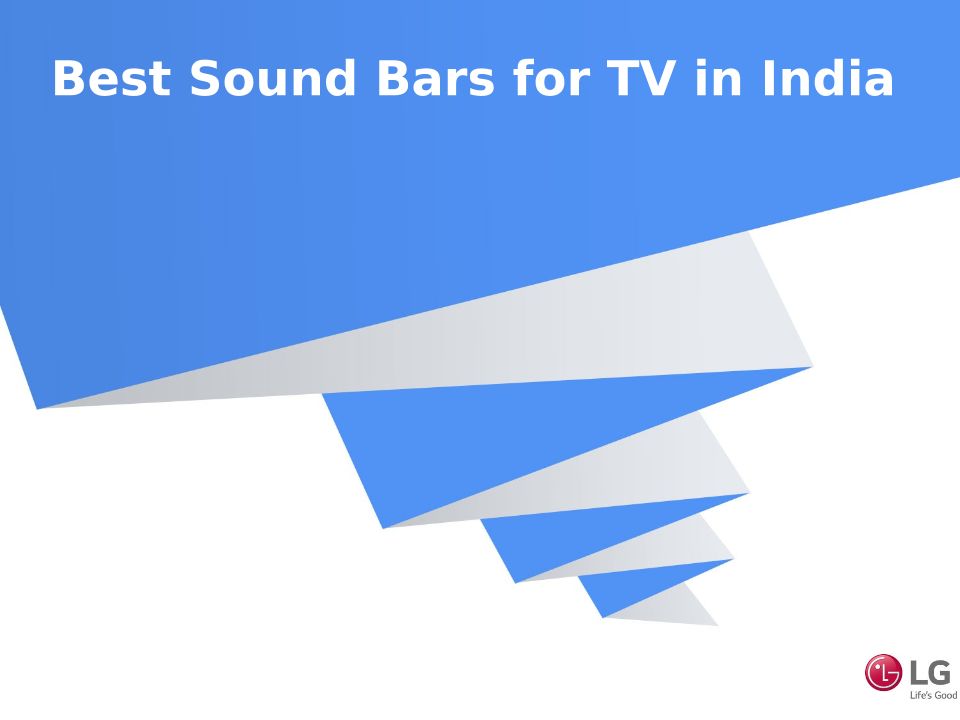 Best Sound Bars for TV in India

LG
Life's Good